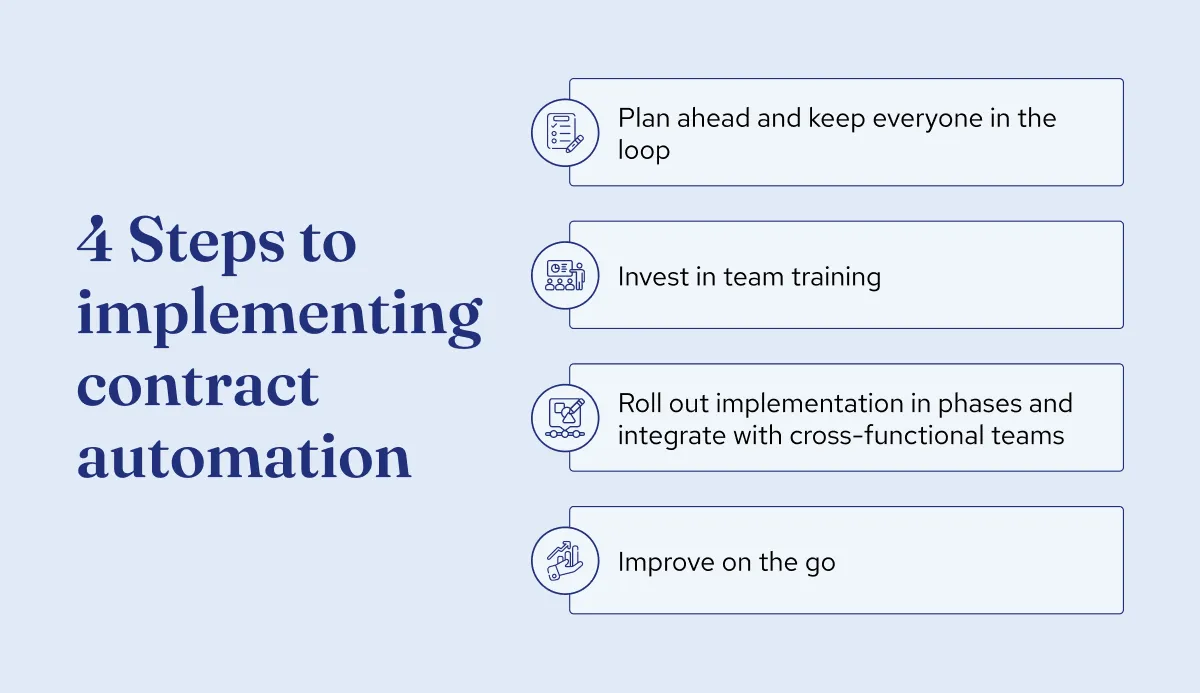 4 Steps to implementing contract automation

Plan ahead and keep everyone in the loop

Invest in team training

Roll out implementation in phases and integrate with cross-functional teams

Improve on the go